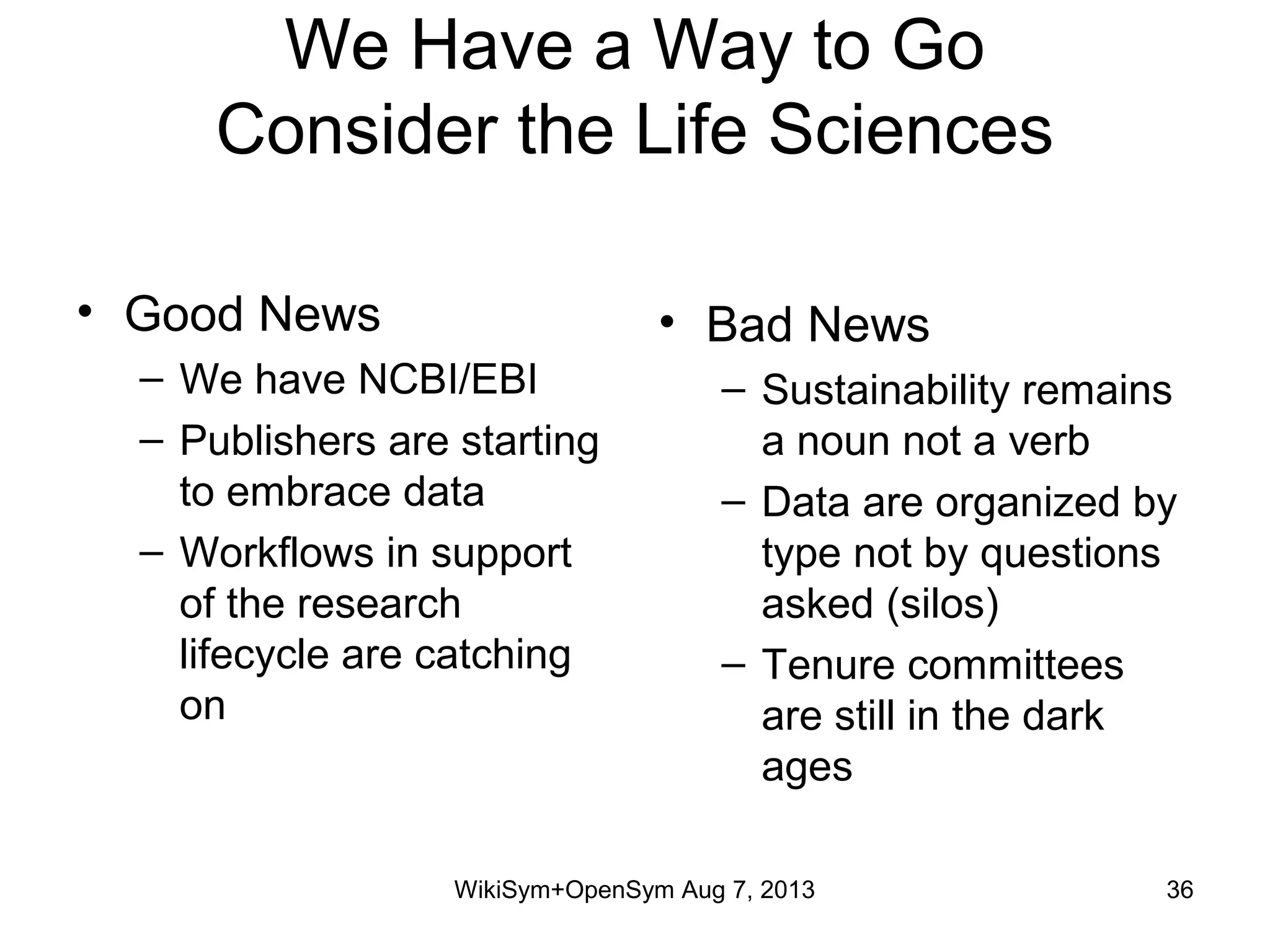 We Have a Way to Go
Consider the Life Sciences

• Good News
– We have NCBI/EBI
– Publishers are starting to embrace data
– Workflows in support of the research lifecycle are catching on

• Bad News
– Sustainability remains a noun not a verb
– Data are organized by type not by questions asked (silos)
– Tenure committees are still in the dark ages

WikiSym+OpenSym Aug 7, 2013

36